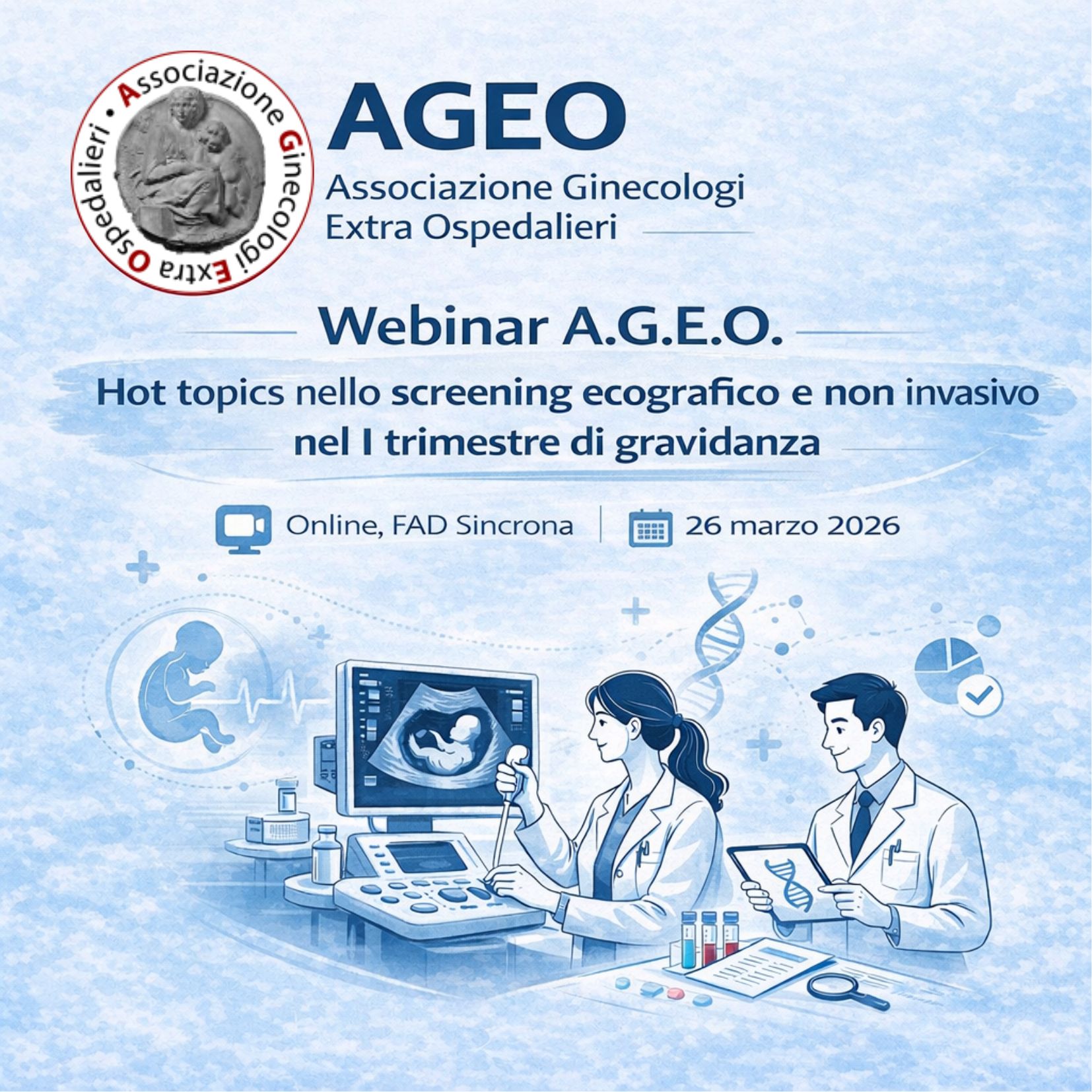 • Associazione Ginecologi Extra Ospedalieri

AGEO

Associazione Ginecologi Extra Ospedalieri

Webinar A.G.E.O.

Hot topics nello screening ecografico e non invasivo nel I trimestre di gravidanza

Online, FAD Sincrona | 26 marzo 2026